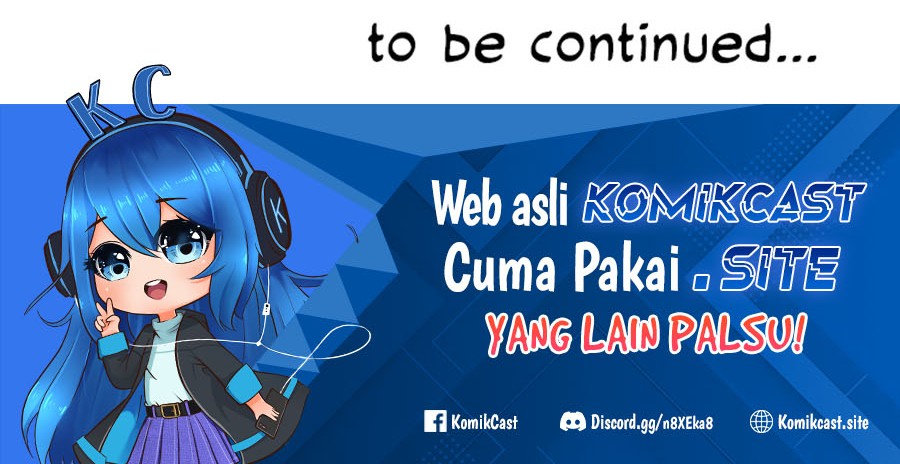 to be continued...

KC

K

Web asli KOMIKCAST
Cuma Pakai .SITE
YANG LAIN PALSU!

KomikCast Discord.gg/n8XEka8 Komikcast.site